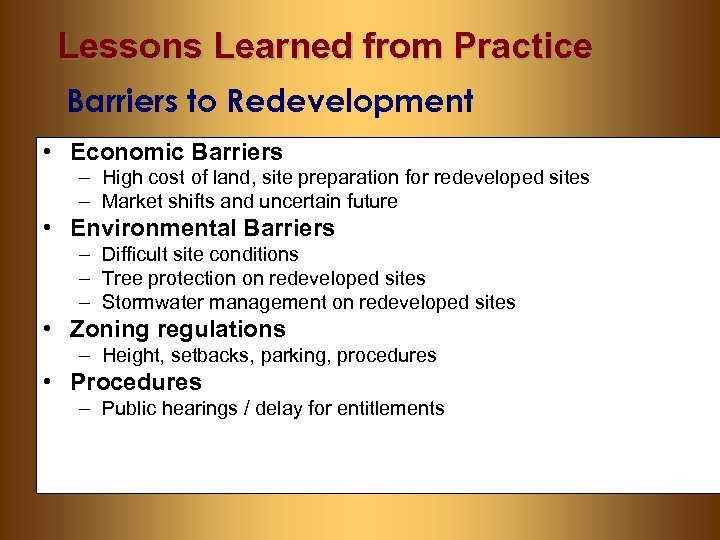 Lessons Learned from Practice

Barriers to Redevelopment

• Economic Barriers
– High cost of land, site preparation for redeveloped sites
– Market shifts and uncertain future
• Environmental Barriers
– Difficult site conditions
– Tree protection on redeveloped sites
– Stormwater management on redeveloped sites
• Zoning regulations
– Height, setbacks, parking, procedures
• Procedures
– Public hearings / delay for entitlements